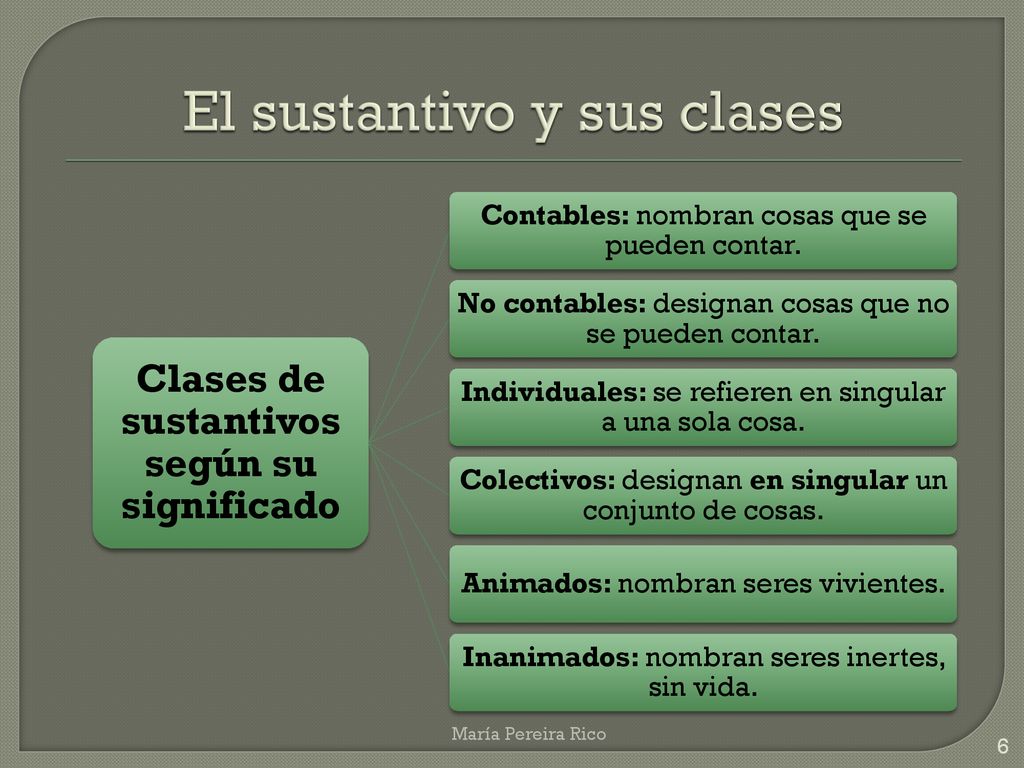 El sustantivo y sus clases

Clases de sustantivos según su significado

Contables: nombran cosas que se pueden contar.

No contables: designan cosas que no se pueden contar.

Individuales: se refieren en singular a una sola cosa.

Colectivos: designan en singular un conjunto de cosas.

Animados: nombran seres vivientes.

Inanimados: nombran seres inertes, sin vida.

María Pereira Rico

6